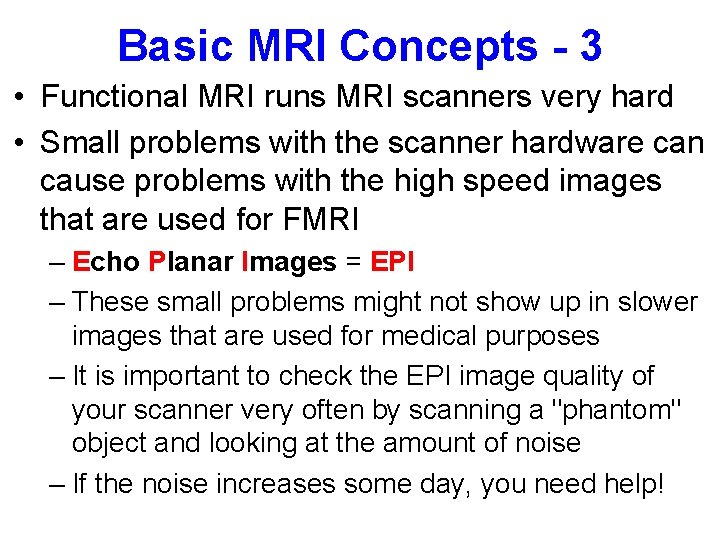 Basic MRI Concepts - 3

• Functional MRI runs MRI scanners very hard

• Small problems with the scanner hardware can cause problems with the high speed images that are used for FMRI

– Echo Planar Images = EPI

– These small problems might not show up in slower images that are used for medical purposes

– It is important to check the EPI image quality of your scanner very often by scanning a "phantom" object and looking at the amount of noise

– If the noise increases some day, you need help!